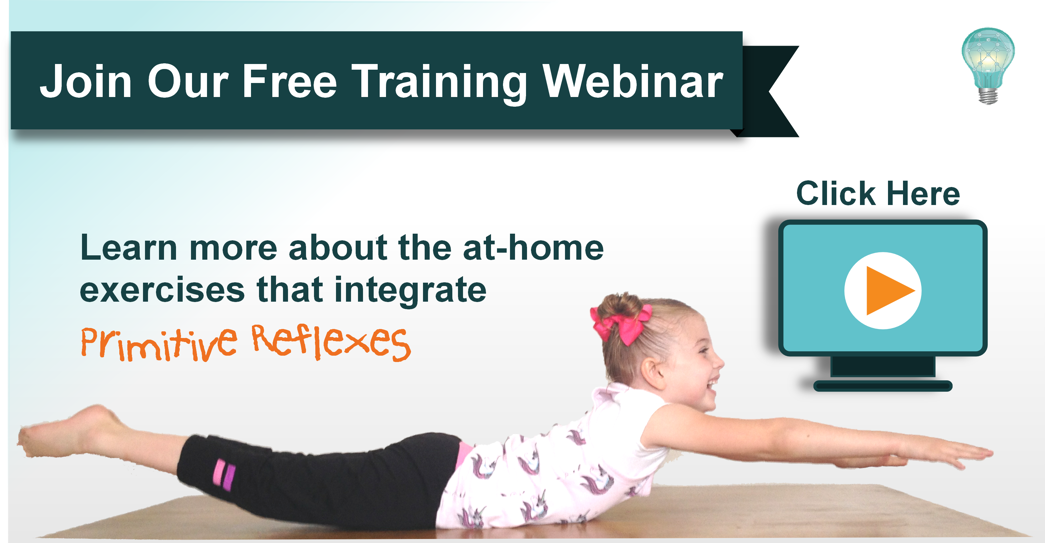 Join Our Free Training Webinar

Click Here

Learn more about the at-home exercises that integrate

Primitive Reflexes